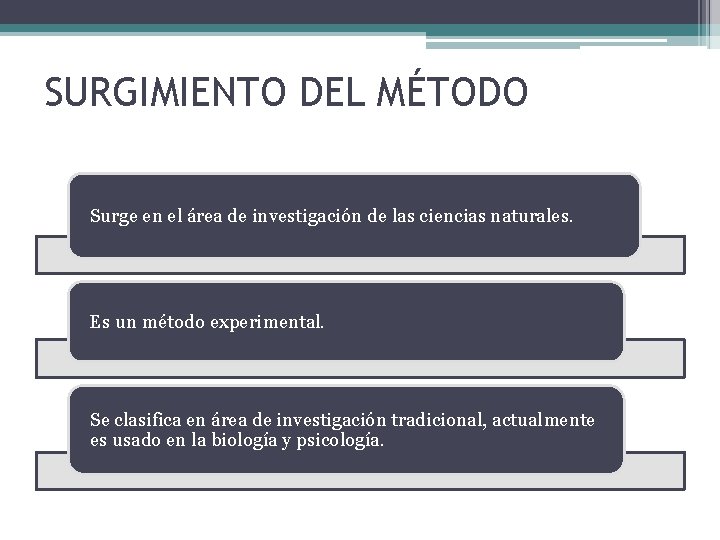 SURGIMIENTO DEL MÉTODO

Surge en el área de investigación de las ciencias naturales.

Es un método experimental.

Se clasifica en área de investigación tradicional, actualmente es usado en la biología y psicología.